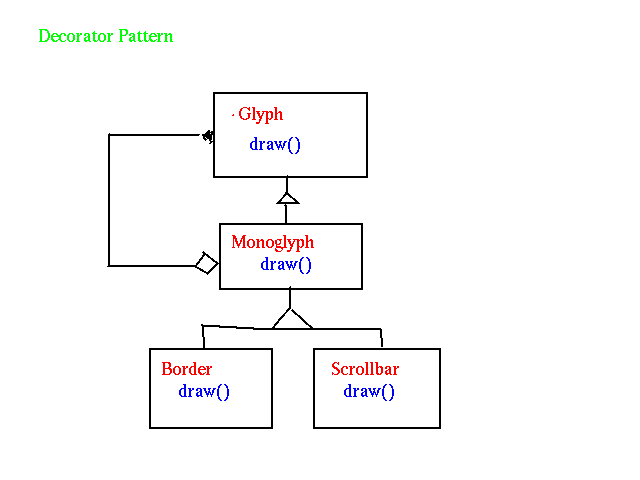 Decorator Pattern

Glyph
draw()

Monoglyph
draw()

Border
draw()

Scrollbar
draw()